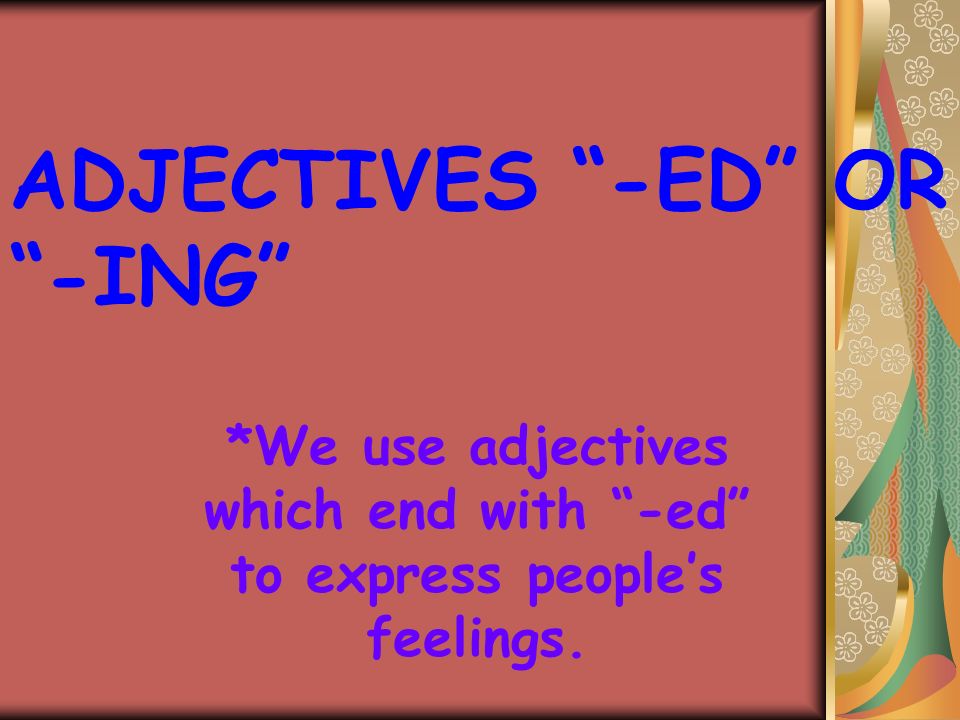 ADJECTIVES “-ED” OR “-ING”

*We use adjectives which end with “-ed” to express people’s feelings.